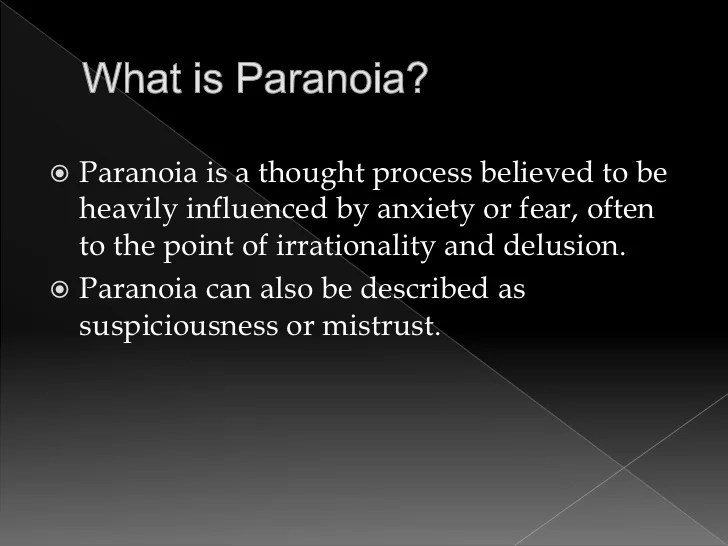 What is Paranoia?

Paranoia is a thought process believed to be heavily influenced by anxiety or fear, often to the point of irrationality and delusion.

Paranoia can also be described as suspiciousness or mistrust.